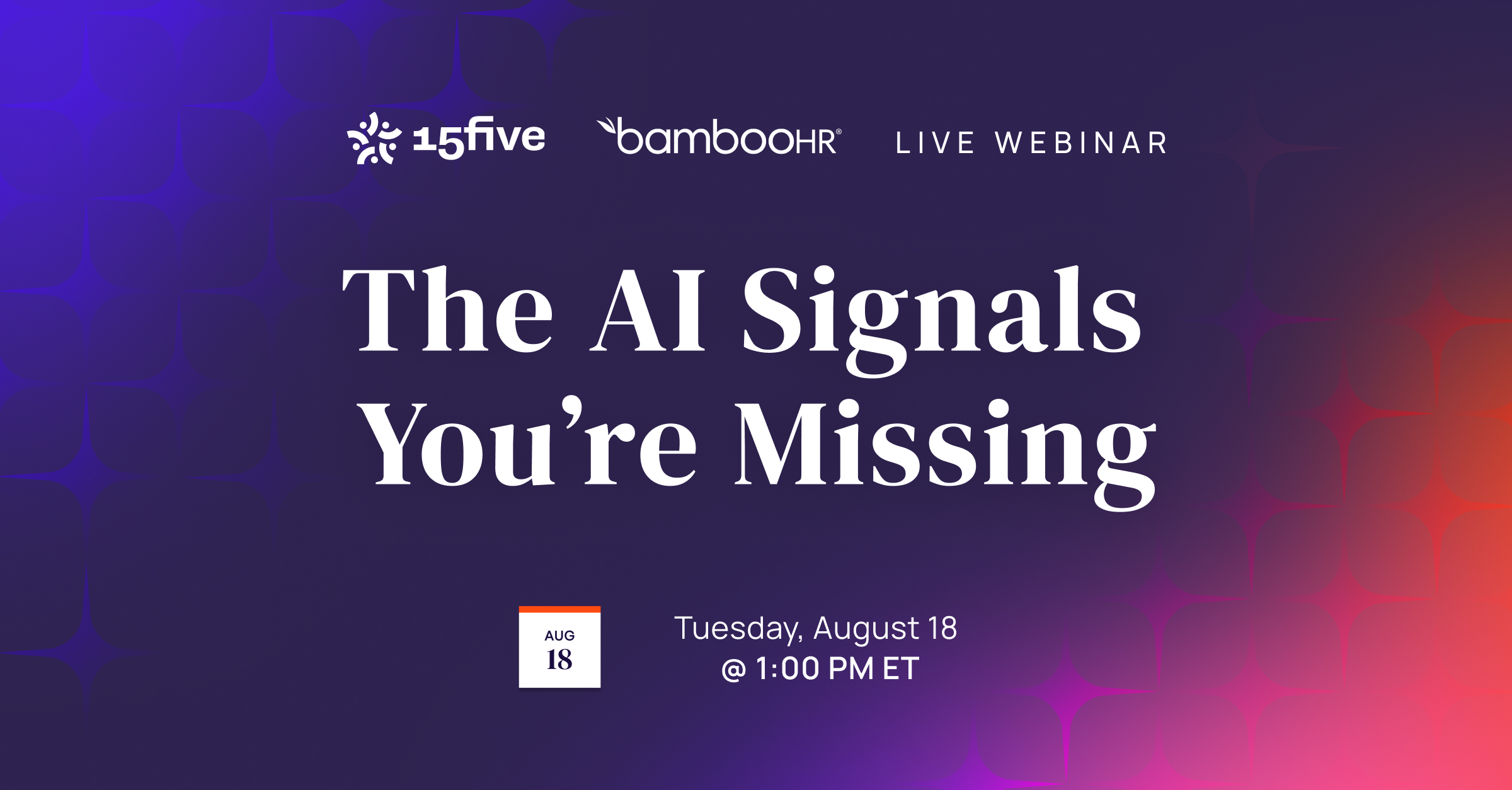 15five bambooHR® LIVE WEBINAR

The AI Signals You're Missing

AUG
18

Tuesday, August 18
@ 1:00 PM ET